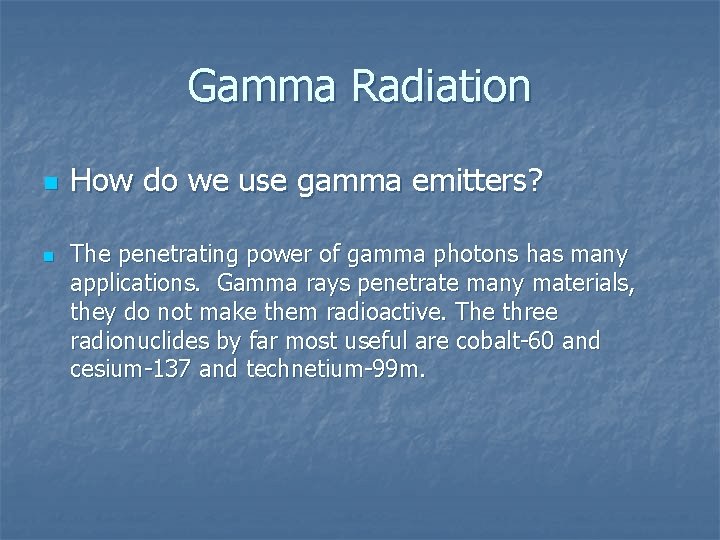 Gamma Radiation

How do we use gamma emitters?

The penetrating power of gamma photons has many applications.  Gamma rays penetrate many materials, they do not make them radioactive. The three radionuclides by far most useful are cobalt-60 and cesium-137 and technetium-99m.